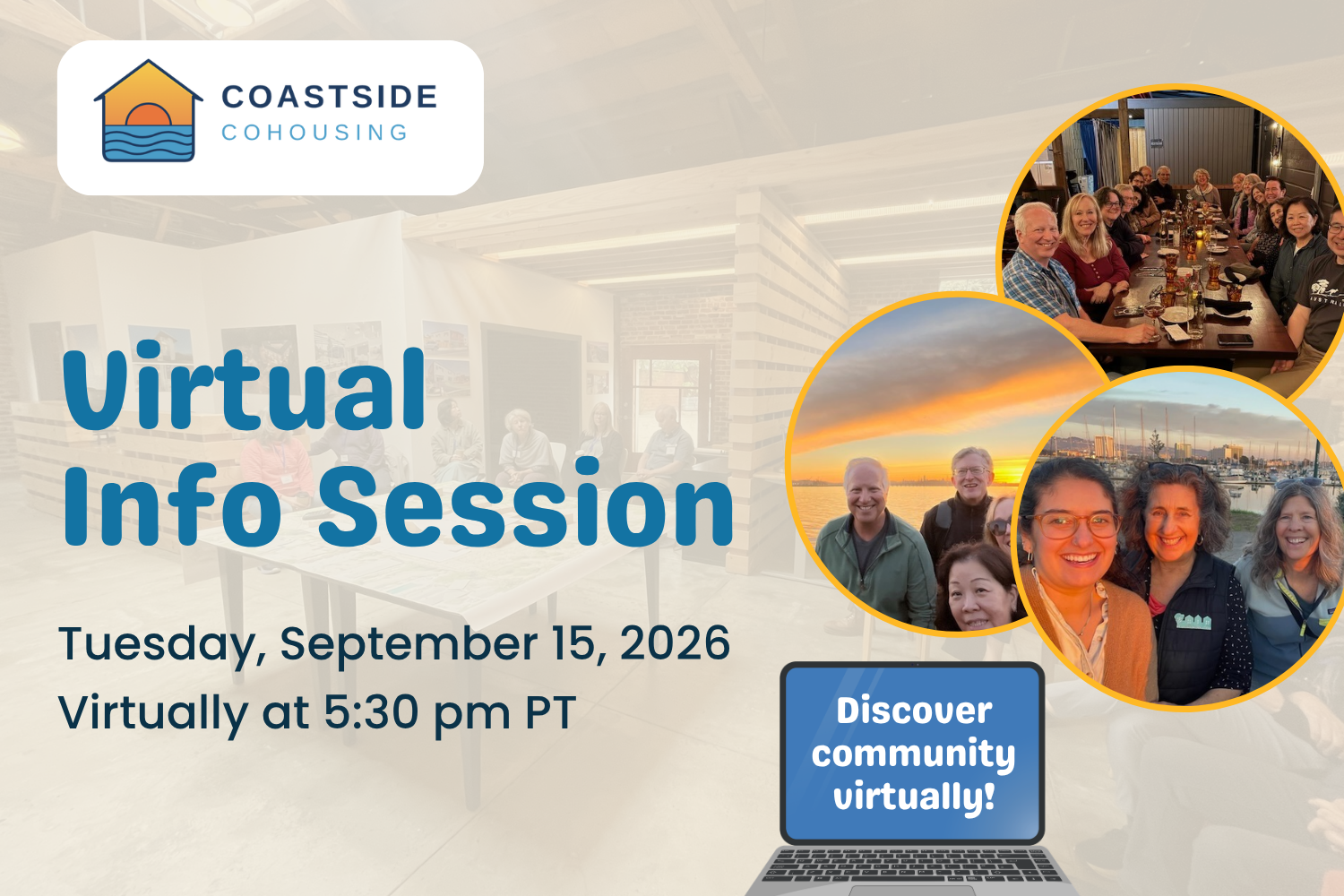 COASTSIDE
COHOUSING

Virtual Info Session

Tuesday, September 15, 2026
Virtually at 5:30 pm PT

Discover community virtually!